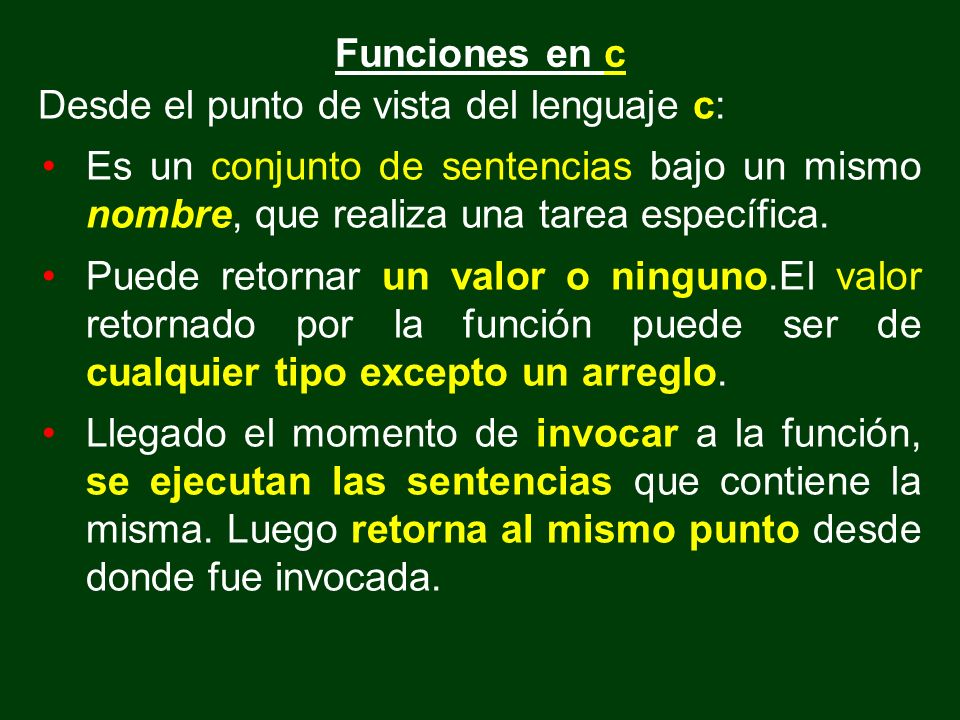 Funciones en c

Desde el punto de vista del lenguaje c:

• Es un conjunto de sentencias bajo un mismo nombre, que realiza una tarea específica.

• Puede retornar un valor o ninguno.El valor retornado por la función puede ser de cualquier tipo excepto un arreglo.

• Llegado el momento de invocar a la función, se ejecutan las sentencias que contiene la misma. Luego retorna al mismo punto desde donde fue invocada.